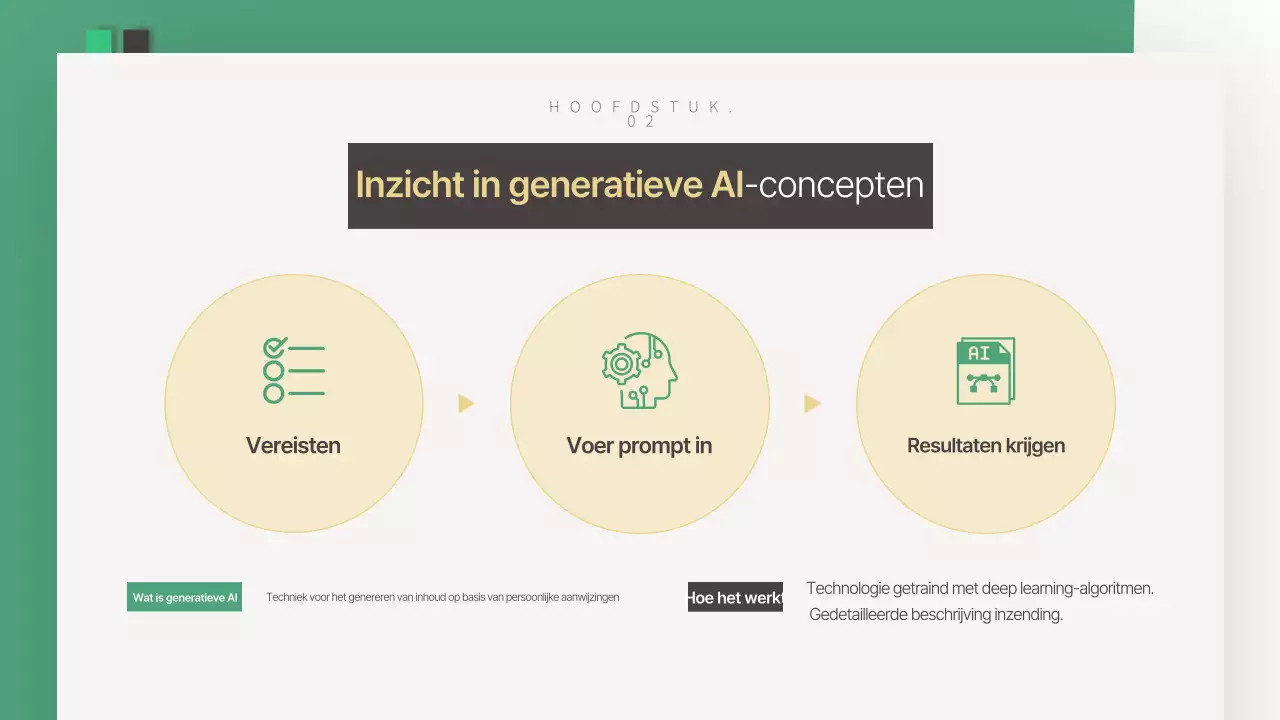 HOOFDSTUK.
02

Inzicht in generatieve AI-concepten

Vereisten

Voer prompt in

AI

Resultaten krijgen

Wat is generatieve AI

Techniek voor het genereren van inhoud op basis van persoonlijke aanwijzingen

Hoe het werkt

Technologie getraind met deep learning-algoritmen. Gedetailleerde beschrijving inzending.